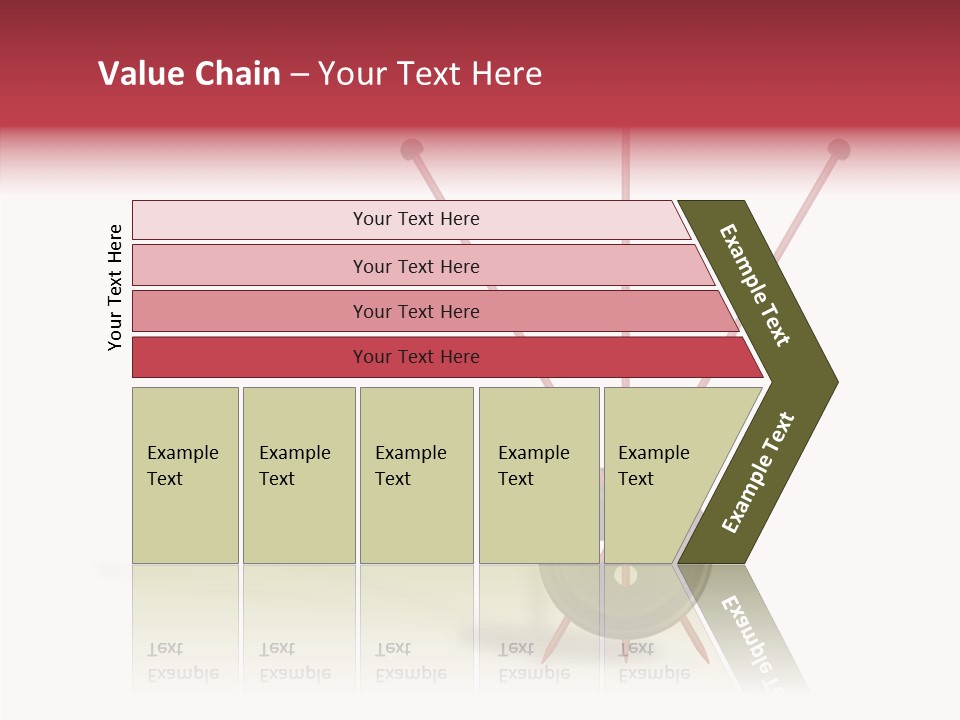 Value Chain – Your Text Here

Your Text Here

Your Text Here

Your Text Here

Your Text Here

Your Text Here

Example Text

Example Text

Example Text

Example Text

Example Text

Example Text

Example Text